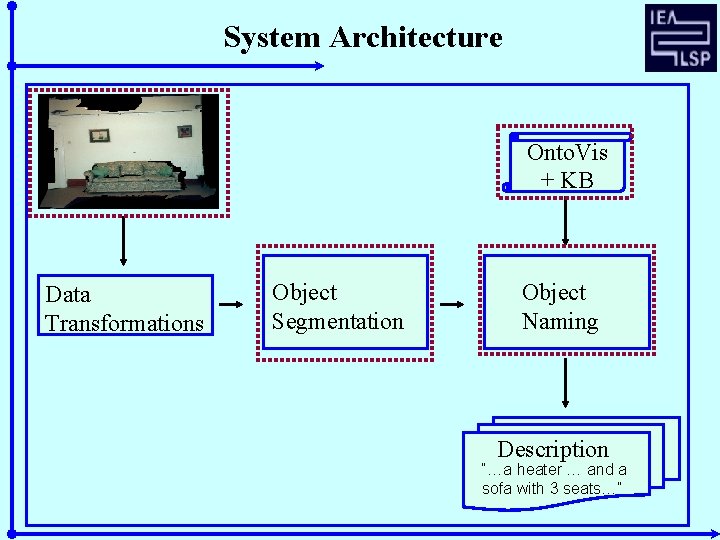 System Architecture

IEA LSP

OntoVis + KB

Data Transformations

Object Segmentation

Object Naming

Description
"…a heater … and a sofa with 3 seats…"